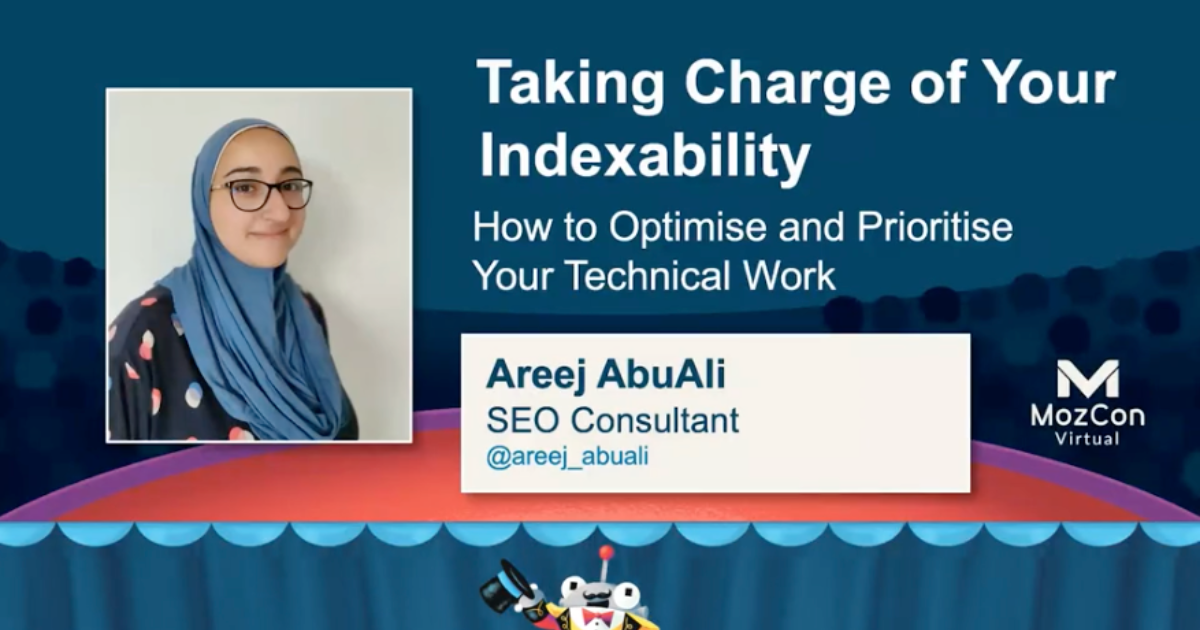 Taking Charge of Your Indexability

How to Optimise and Prioritise Your Technical Work

Areej AbuAli
SEO Consultant
@areej_abuali

MozCon
Virtual